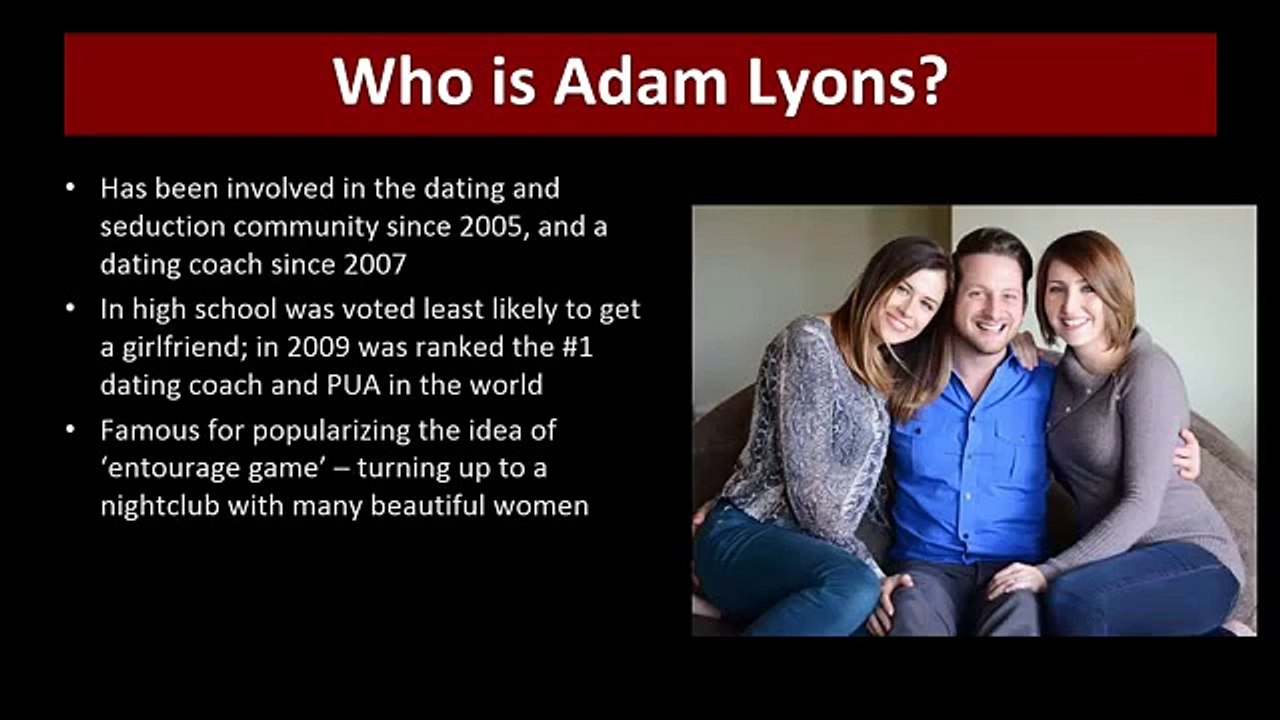 Who is Adam Lyons?

• Has been involved in the dating and seduction community since 2005, and a dating coach since 2007
• In high school was voted least likely to get a girlfriend; in 2009 was ranked the #1 dating coach and PUA in the world
• Famous for popularizing the idea of 'entourage game' – turning up to a nightclub with many beautiful women